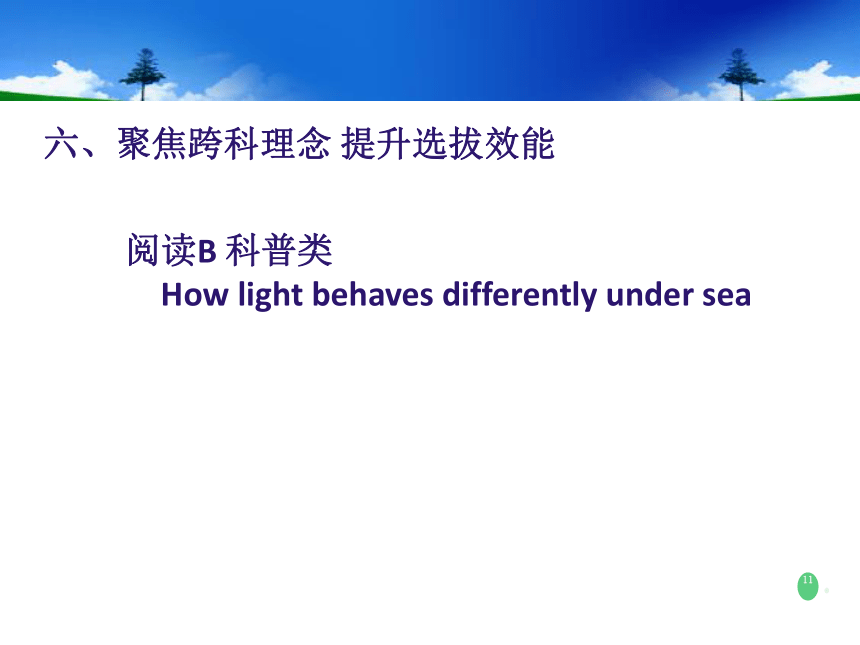 六、聚焦跨科理念 提升选拔效能

阅读B 科普类
How light behaves differently under sea

11